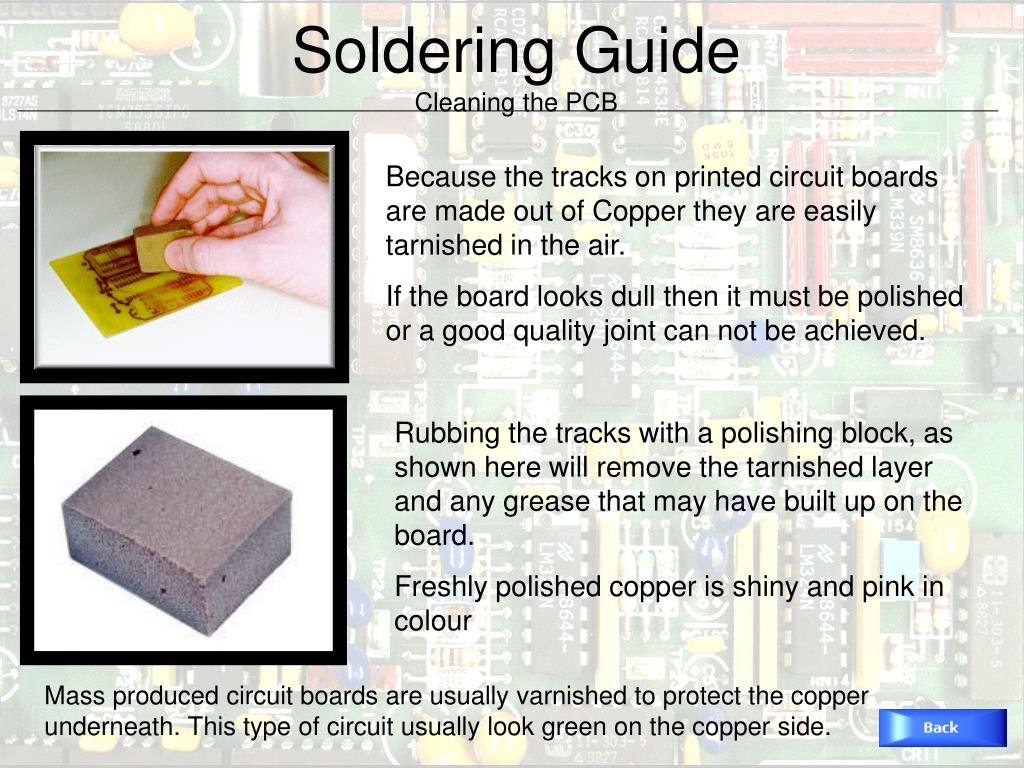 Soldering Guide
Cleaning the PCB

Because the tracks on printed circuit boards are made out of Copper they are easily tarnished in the air.

If the board looks dull then it must be polished or a good quality joint can not be achieved.

Rubbing the tracks with a polishing block, as shown here will remove the tarnished layer and any grease that may have built up on the board.

Freshly polished copper is shiny and pink in colour

Mass produced circuit boards are usually varnished to protect the copper underneath. This type of circuit usually look green on the copper side.

Back